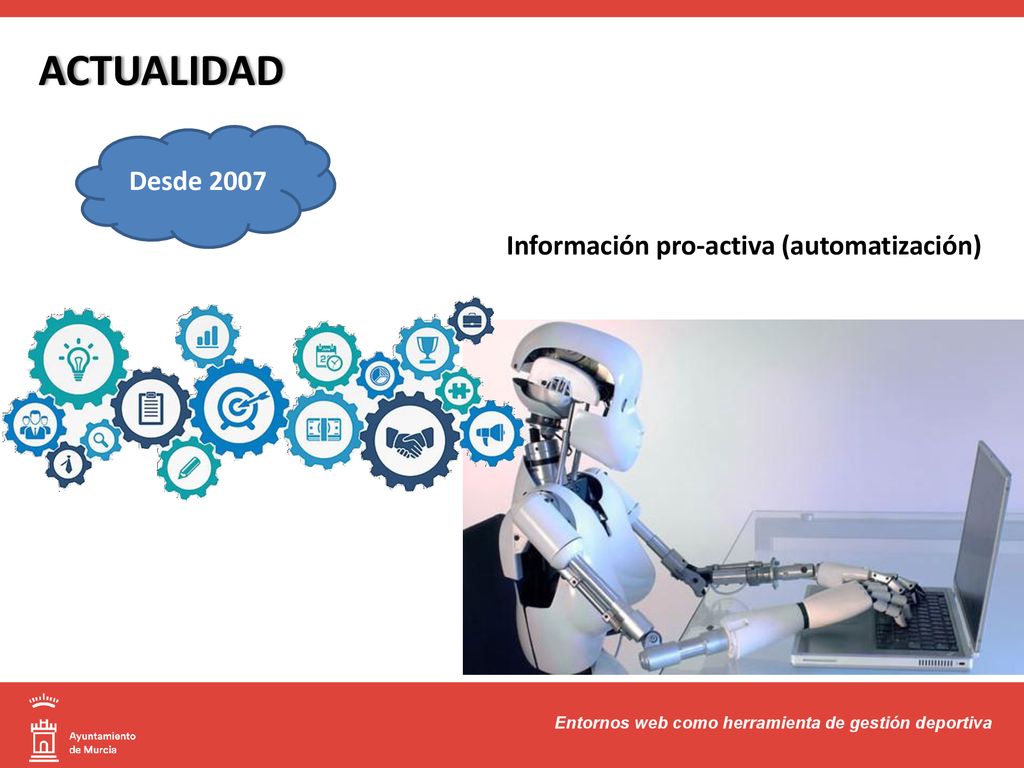 ACTUALIDAD

Desde 2007

Información pro-activa (automatización)

Ayuntamiento de Murcia

Entornos web como herramienta de gestión deportiva